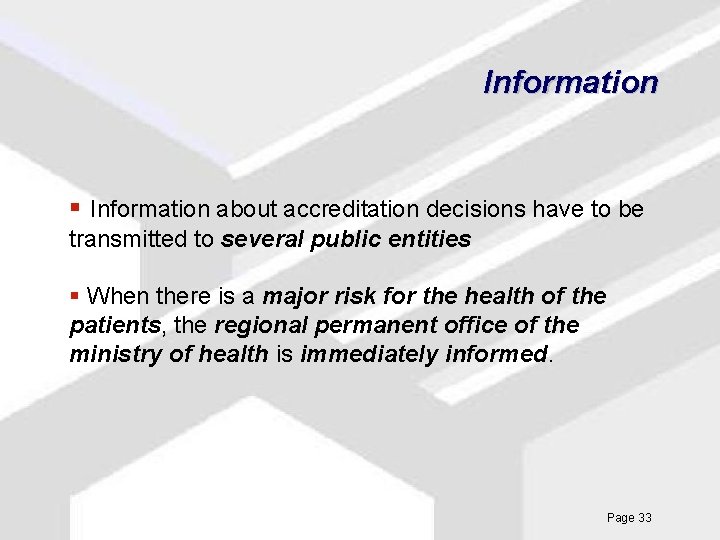 Information

▪ Information about accreditation decisions have to be transmitted to several public entities

▪ When there is a major risk for the health of the patients, the regional permanent office of the ministry of health is immediately informed.

Page 33